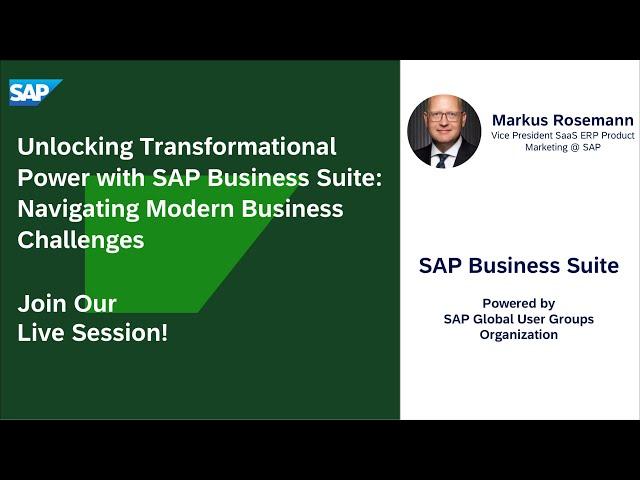 SAP

Unlocking Transformational Power with SAP Business Suite: Navigating Modern Business Challenges

Join Our Live Session!

Markus Rosemann
Vice President SaaS ERP Product Marketing @ SAP

SAP Business Suite

Powered by
SAP Global User Groups
Organization